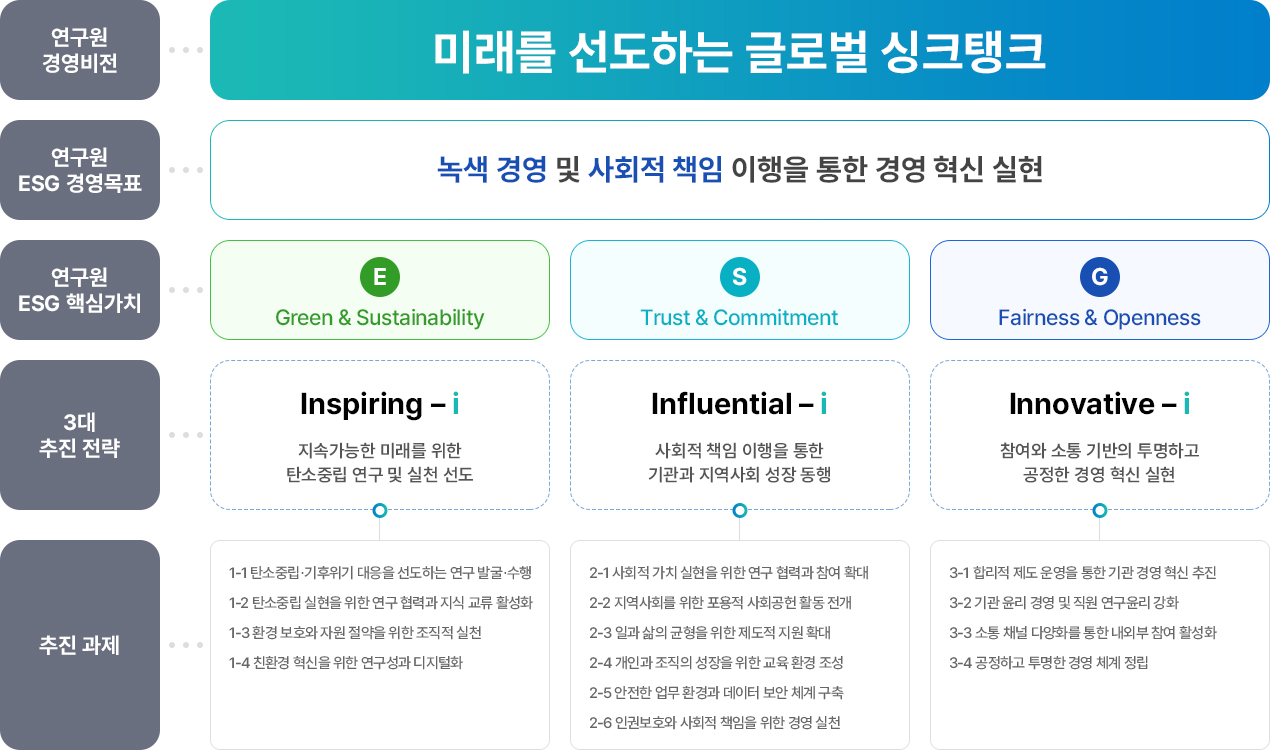 연구원 경영비전

미래를 선도하는 글로벌 싱크탱크

연구원 ESG 경영목표

녹색 경영 및 사회적 책임 이행을 통한 경영 혁신 실현

연구원 ESG 핵심가치

E
Green & Sustainability

S
Trust & Commitment

G
Fairness & Openness

3대 추진 전략

Inspiring – i
지속가능한 미래를 위한 탄소중립 연구 및 실천 선도

Influential – i
사회적 책임 이행을 통한 기관과 지역사회 성장 동행

Innovative – i
참여와 소통 기반의 투명하고 공정한 경영 혁신 실현

추진 과제

1-1 탄소중립·기후위기 대응을 선도하는 연구 발굴·수행
1-2 탄소중립 실현을 위한 연구 협력과 지식 교류 활성화
1-3 환경 보호와 자원 절약을 위한 조직적 실천
1-4 친환경 혁신을 위한 연구성과 디지털화

2-1 사회적 가치 실현을 위한 연구 협력과 참여 확대
2-2 지역사회를 위한 포용적 사회공헌 활동 전개
2-3 일과 삶의 균형을 위한 제도적 지원 확대
2-4 개인과 조직의 성장을 위한 교육 환경 조성
2-5 안전한 업무 환경과 데이터 보안 체계 구축
2-6 인권보호와 사회적 책임을 위한 경영 실천

3-1 합리적 제도 운영을 통한 기관 경영 혁신 추진
3-2 기관 윤리 경영 및 직원 연구윤리 강화
3-3 소통 채널 다양화를 통한 내외부 참여 활성화
3-4 공정하고 투명한 경영 체계 정립